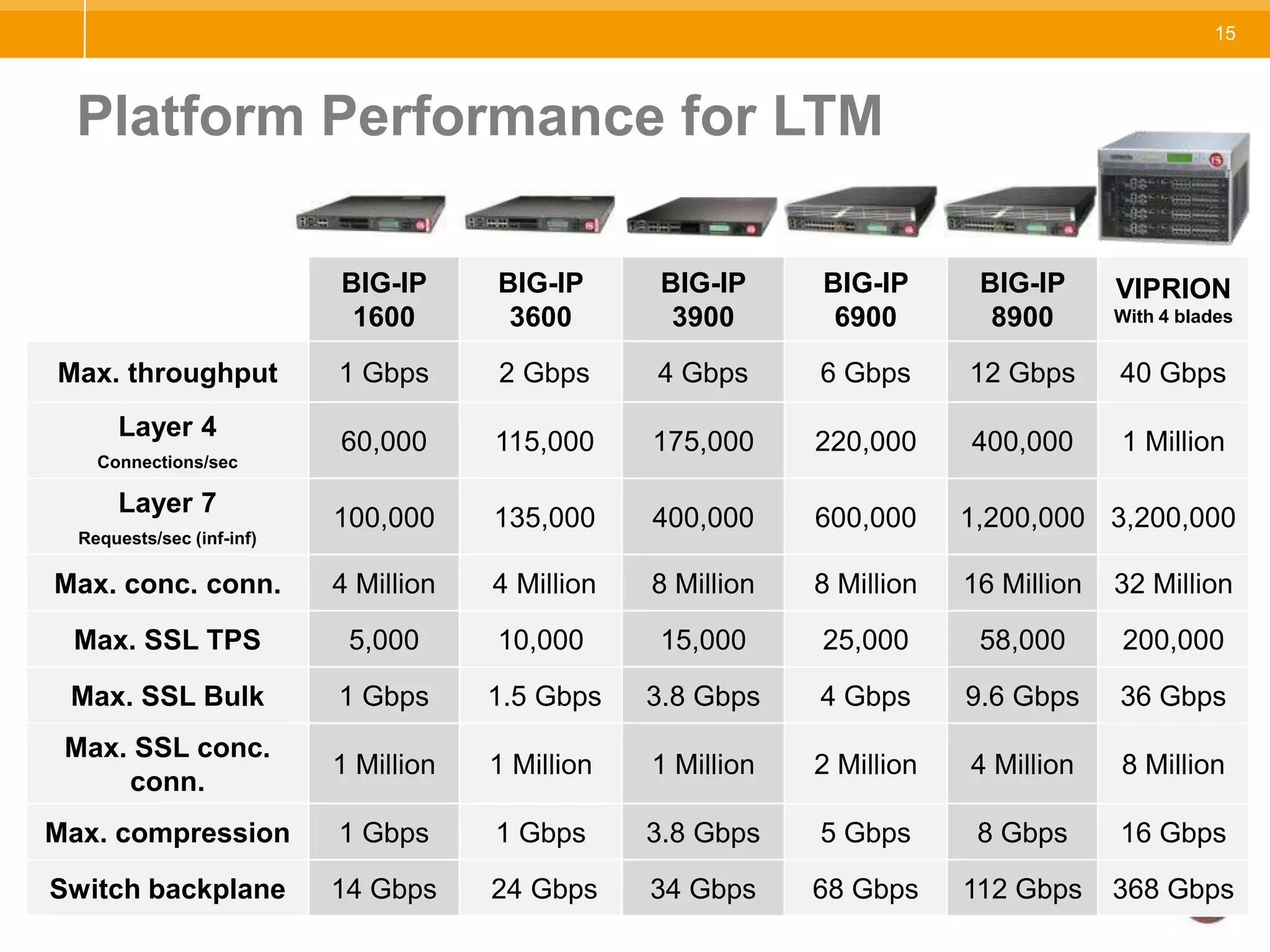 15

Platform Performance for LTM

| | BIG-IP 1600 | BIG-IP 3600 | BIG-IP 3900 | BIG-IP 6900 | BIG-IP 8900 | VIPRION With 4 blades |
|---|---|---|---|---|---|---|
| Max. throughput | 1 Gbps | 2 Gbps | 4 Gbps | 6 Gbps | 12 Gbps | 40 Gbps |
| Layer 4 Connections/sec | 60,000 | 115,000 | 175,000 | 220,000 | 400,000 | 1 Million |
| Layer 7 Requests/sec (inf-inf) | 100,000 | 135,000 | 400,000 | 600,000 | 1,200,000 | 3,200,000 |
| Max. conc. conn. | 4 Million | 4 Million | 8 Million | 8 Million | 16 Million | 32 Million |
| Max. SSL TPS | 5,000 | 10,000 | 15,000 | 25,000 | 58,000 | 200,000 |
| Max. SSL Bulk | 1 Gbps | 1.5 Gbps | 3.8 Gbps | 4 Gbps | 9.6 Gbps | 36 Gbps |
| Max. SSL conc. conn. | 1 Million | 1 Million | 1 Million | 2 Million | 4 Million | 8 Million |
| Max. compression | 1 Gbps | 1 Gbps | 3.8 Gbps | 5 Gbps | 8 Gbps | 16 Gbps |
| Switch backplane | 14 Gbps | 24 Gbps | 34 Gbps | 68 Gbps | 112 Gbps | 368 Gbps |